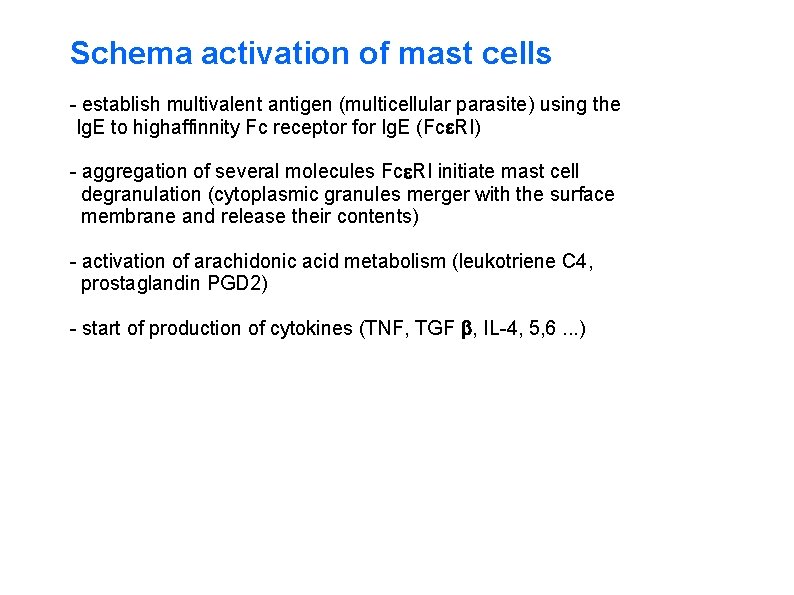 Schema activation of mast cells

- establish multivalent antigen (multicellular parasite) using the IgE to highaffinnity Fc receptor for IgE (FcεRI)

- aggregation of several molecules FcεRI initiate mast cell degranulation (cytoplasmic granules merger with the surface membrane and release their contents)

- activation of arachidonic acid metabolism (leukotriene C4, prostaglandin PGD2)

- start of production of cytokines (TNF, TGF β, IL-4, 5,6 ...)